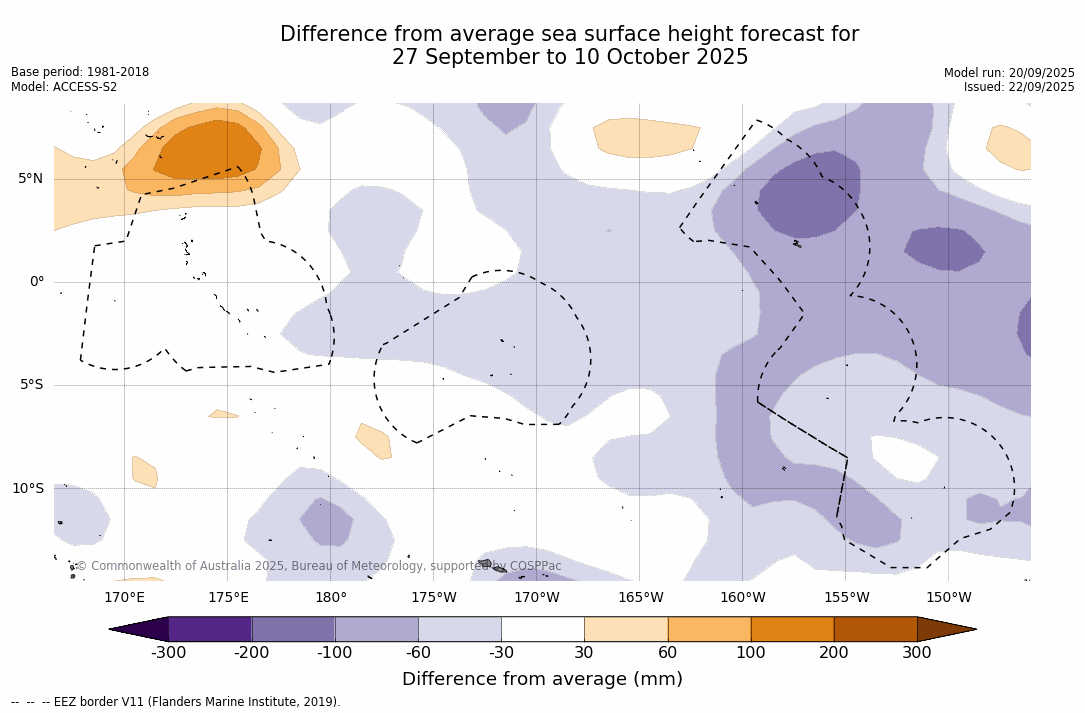 Difference from average sea surface height forecast for
27 September to 10 October 2025

Base period: 1981-2018
Model: ACCESS-S2

Model run: 20/09/2025
Issued: 22/09/2025

5°N
0°
5°S
10°S

© Commonwealth of Australia 2025, Bureau of Meteorology, supported by COSPPac

170°E 175°E 180° 175°W 170°W 165°W 160°W 155°W 150°W

-300 -200 -100 -60 -30 30 60 100 200 300

Difference from average (mm)

-- -- -- EEZ border V11 (Flanders Marine Institute, 2019).